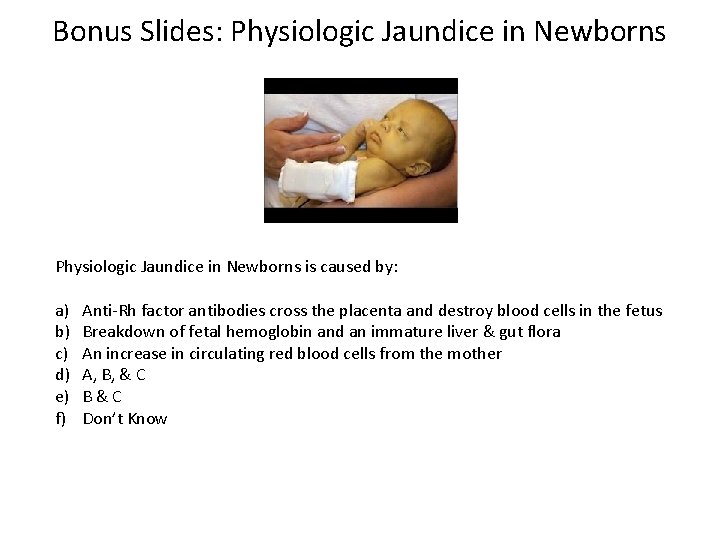 Bonus Slides: Physiologic Jaundice in Newborns

Physiologic Jaundice in Newborns is caused by:

a) Anti-Rh factor antibodies cross the placenta and destroy blood cells in the fetus
b) Breakdown of fetal hemoglobin and an immature liver & gut flora
c) An increase in circulating red blood cells from the mother
d) A, B, & C
e) B & C
f) Don't Know